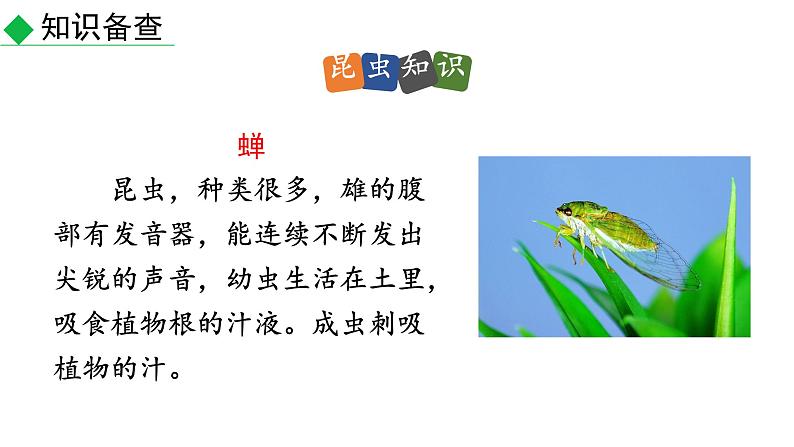 知识备查

昆虫知识

蝉

昆虫，种类很多，雄的腹部有发音器，能连续不断发出尖锐的声音，幼虫生活在土里，吸食植物根的汁液。成虫刺吸植物的汁。